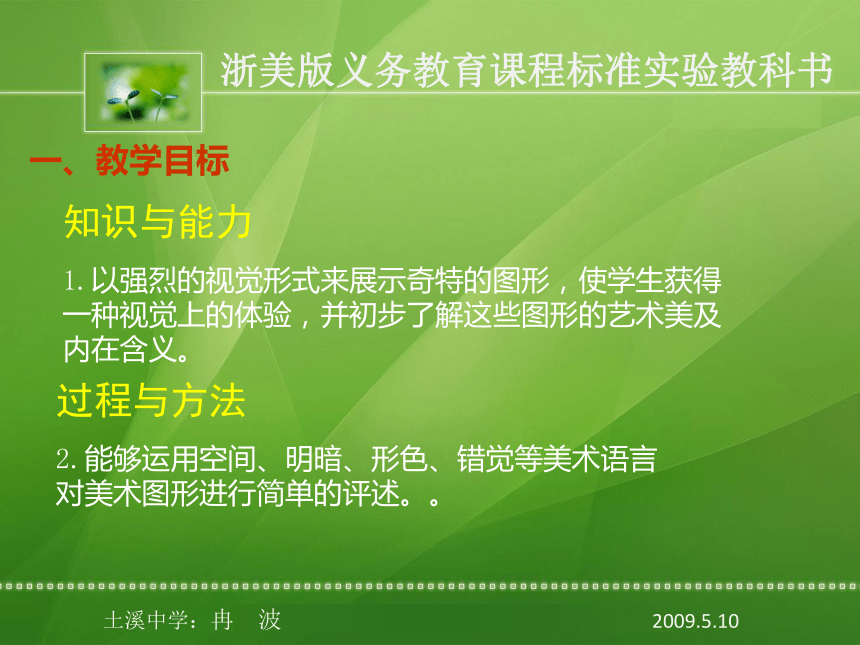 浙美版义务教育课程标准实验教科书

一、教学目标

知识与能力

1. 以强烈的视觉形式来展示奇特的图形，使学生获得一种视觉上的体验，并初步了解这些图形的艺术美及内在含义。

过程与方法

2. 能够运用空间、明暗、形色、错觉等美术语言对美术图形进行简单的评述。。

土溪中学：冉　波

2009.5.10